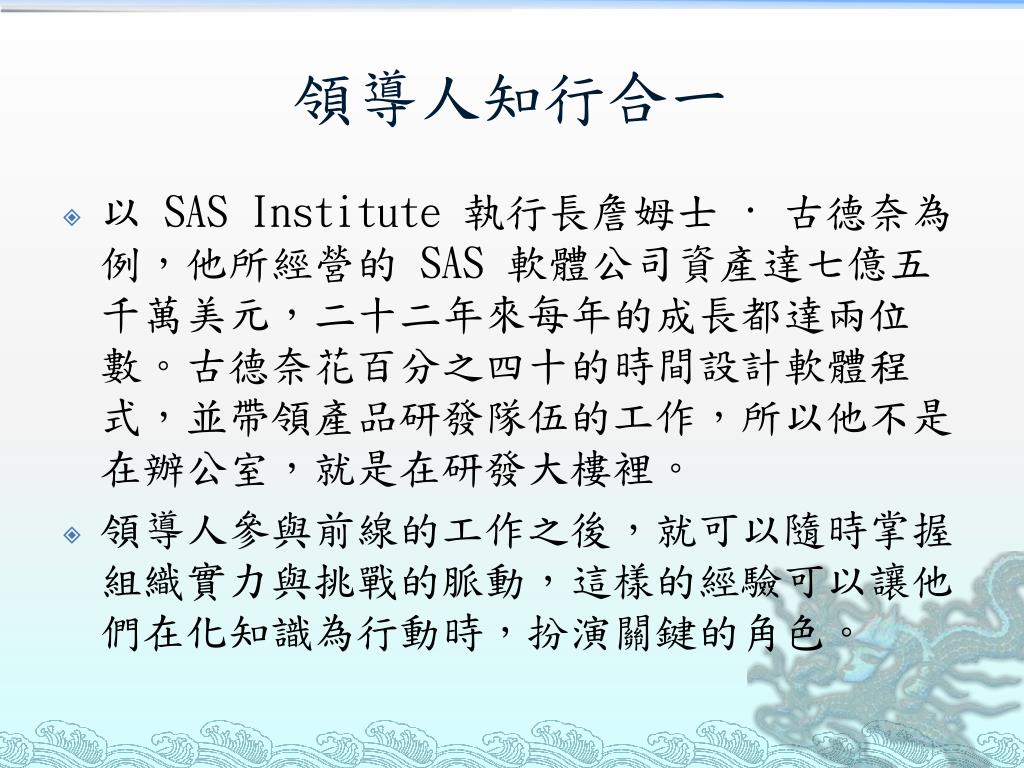 領導人知行合一

以 SAS Institute 執行長詹姆士 · 古德奈為例，他所經營的 SAS 軟體公司資產達七億五千萬美元，二十二年來每年的成長都達兩位數。古德奈花百分之四十的時間設計軟體程式，並帶領產品研發隊伍的工作，所以他不是在辦公室，就是在研發大樓裡。

領導人參與前線的工作之後，就可以隨時掌握組織實力與挑戰的脈動，這樣的經驗可以讓他們在化知識為行動時，扮演關鍵的角色。